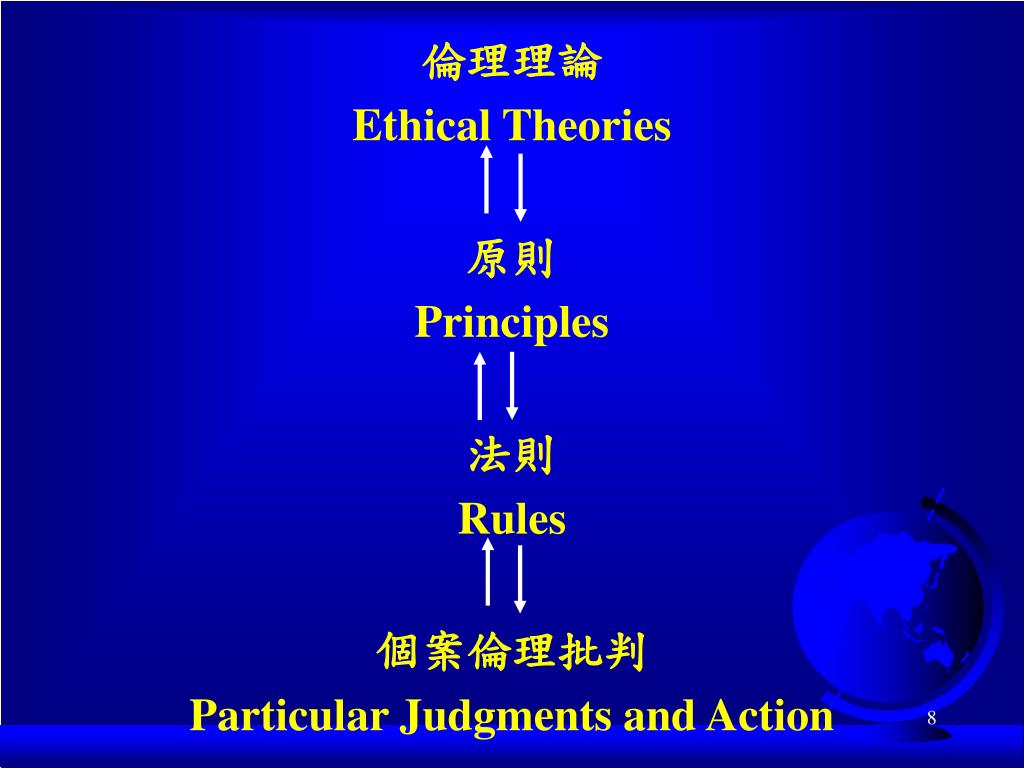 倫理理論
Ethical Theories

原則
Principles

法則
Rules

個案倫理批判
Particular Judgments and Action

8